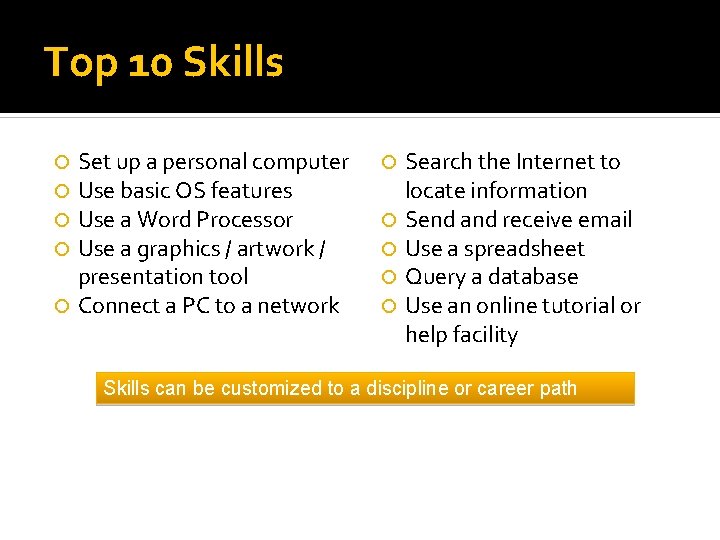 Top 10 Skills

Set up a personal computer
Use basic OS features
Use a Word Processor
Use a graphics / artwork / presentation tool
Connect a PC to a network

Search the Internet to locate information
Send and receive email
Use a spreadsheet
Query a database
Use an online tutorial or help facility

Skills can be customized to a discipline or career path